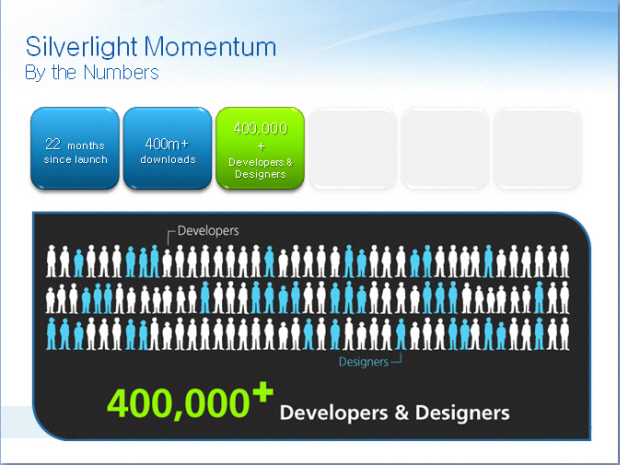 Silverlight Momentum
By the Numbers

22 months since launch

400m+ downloads

400,000 + Developers & Designers

Developers

Designers

400,000+ Developers & Designers